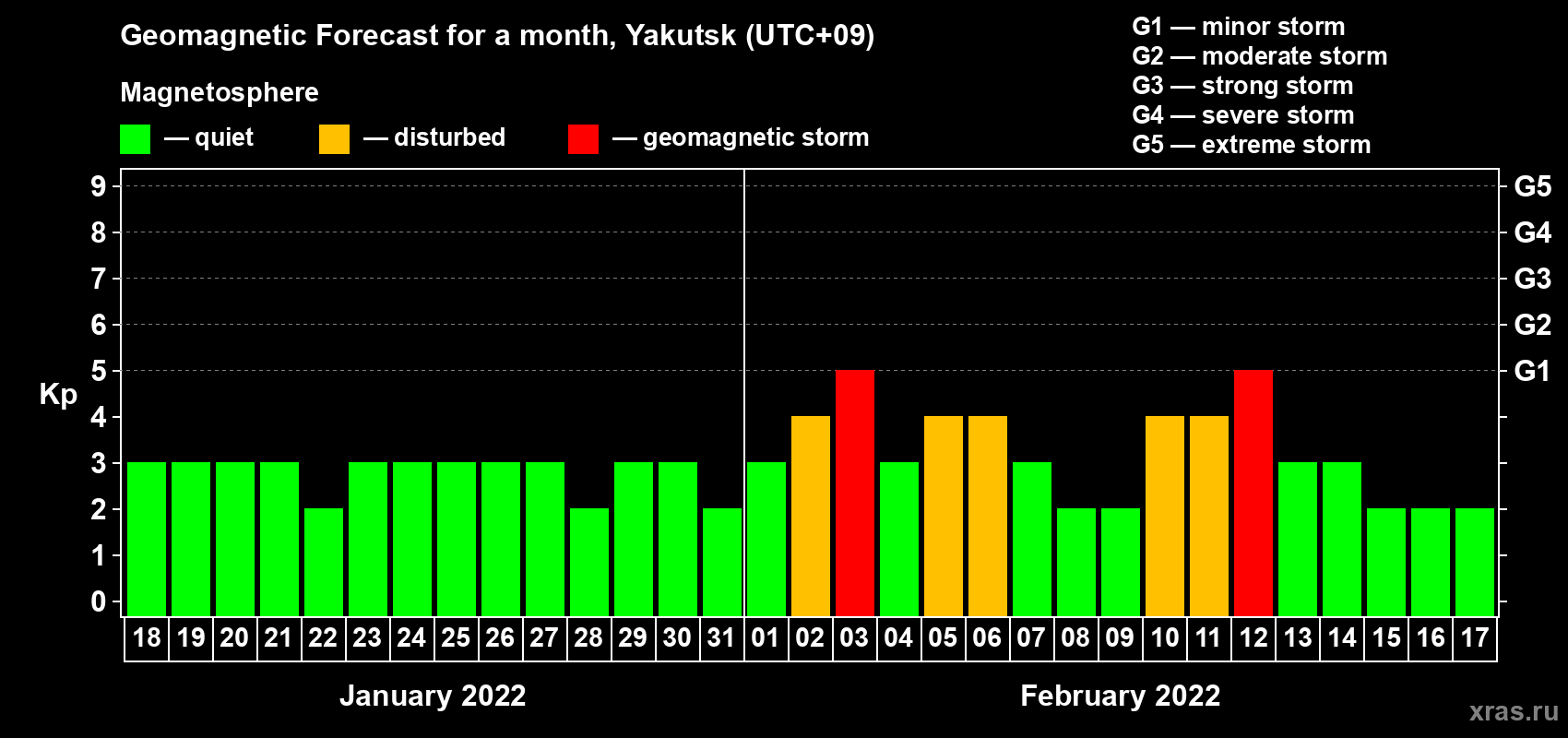 Geomagnetic Forecast for a month, Yakutsk (UTC+09)

Magnetosphere

— quiet — disturbed — geomagnetic storm

G1 — minor storm
G2 — moderate storm
G3 — strong storm
G4 — severe storm
G5 — extreme storm

Kp

9
8
7
6
5
4
3
2
1
0

G5
G4
G3
G2
G1

18 19 20 21 22 23 24 25 26 27 28 29 30 31 01 02 03 04 05 06 07 08 09 10 11 12 13 14 15 16 17

January 2022

February 2022

xras.ru